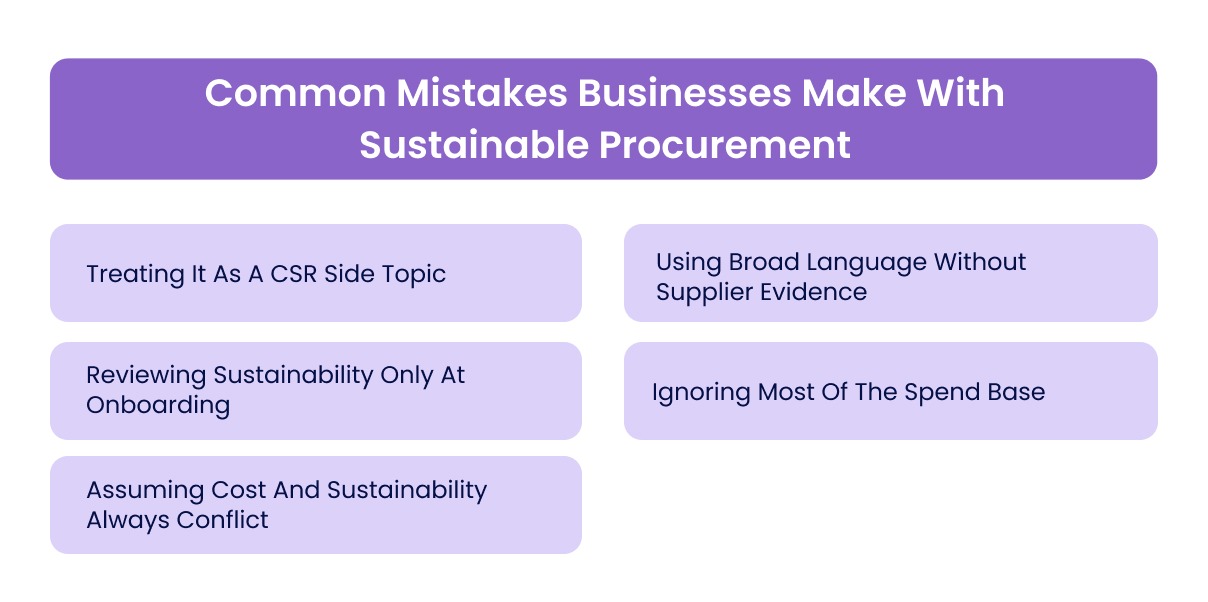 Common Mistakes Businesses Make With Sustainable Procurement

Treating It As A CSR Side Topic

Reviewing Sustainability Only At Onboarding

Assuming Cost And Sustainability Always Conflict

Using Broad Language Without Supplier Evidence

Ignoring Most Of The Spend Base